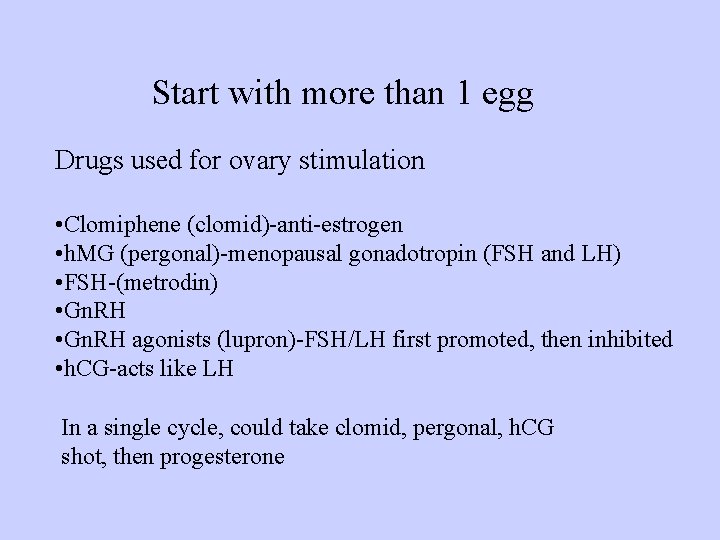 Start with more than 1 egg

Drugs used for ovary stimulation

•Clomiphene (clomid)-anti-estrogen
•hMG (pergonal)-menopausal gonadotropin (FSH and LH)
•FSH-(metrodin)
•GnRH
•GnRH agonists (lupron)-FSH/LH first promoted, then inhibited
•hCG-acts like LH

In a single cycle, could take clomid, pergonal, hCG shot, then progesterone